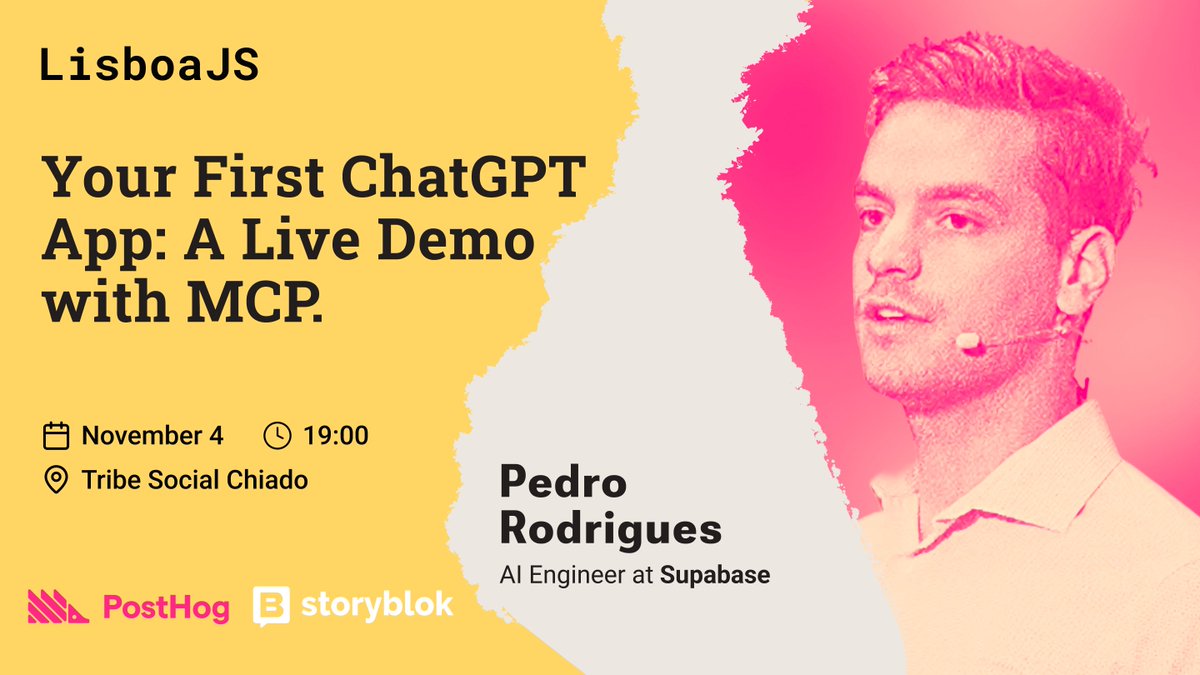 LisboaJS

Your First ChatGPT App: A Live Demo with MCP.

November 4 19:00
Tribe Social Chiado

PostHog storyblok

Pedro Rodrigues
AI Engineer at Supabase